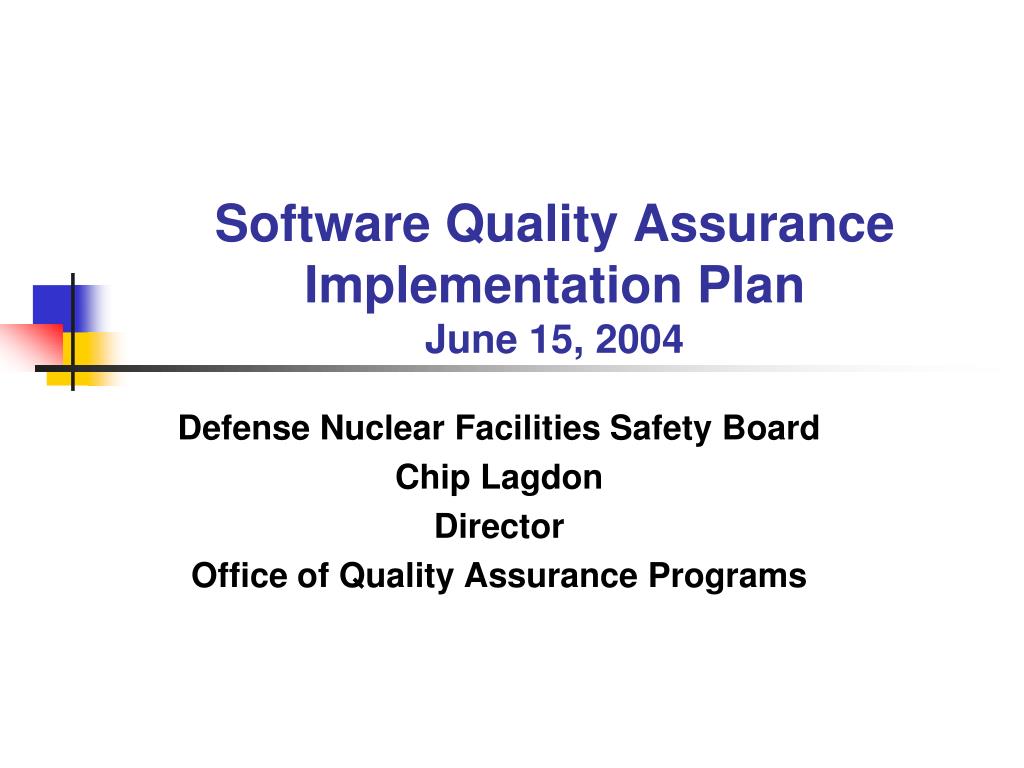 Software Quality Assurance Implementation Plan
June 15, 2004

Defense Nuclear Facilities Safety Board
Chip Lagdon
Director
Office of Quality Assurance Programs